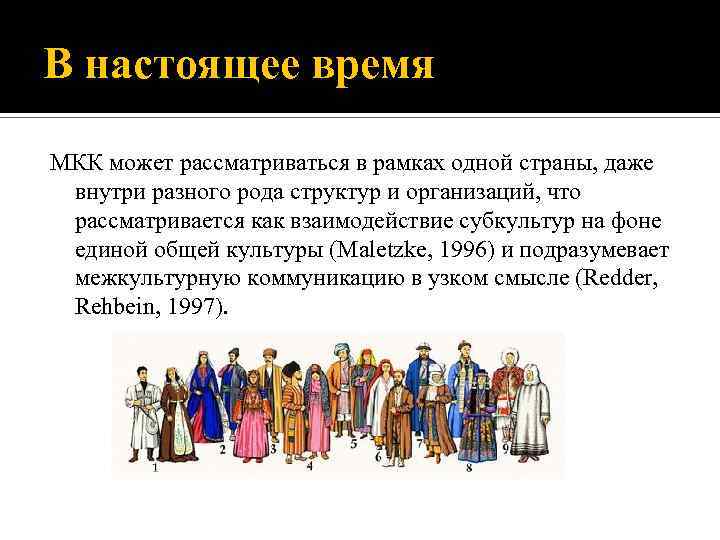 В настоящее время

МКК может рассматриваться в рамках одной страны, даже внутри разного рода структур и организаций, что рассматривается как взаимодействие субкультур на фоне единой общей культуры (Maletzke, 1996) и подразумевает межкультурную коммуникацию в узком смысле (Redder, Rehbein, 1997).

1 2 3 4 5 6 7 8 9